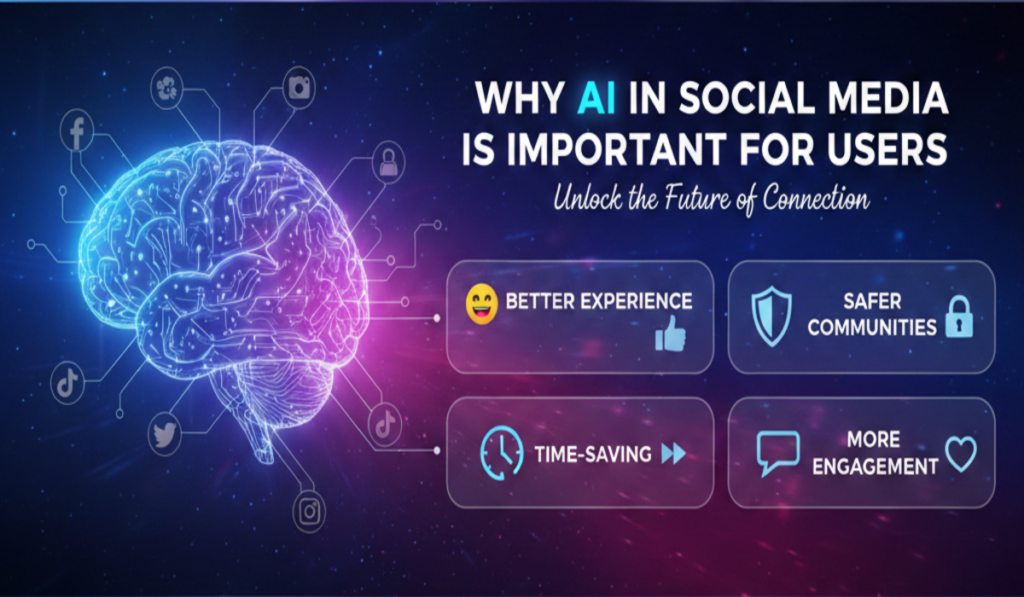 WHY AI IN SOCIAL MEDIA IS IMPORTANT FOR USERS

Unlock the Future of Connection

BETTER EXPERIENCE

SAFER COMMUNITIES

TIME-SAVING

MORE ENGAGEMENT